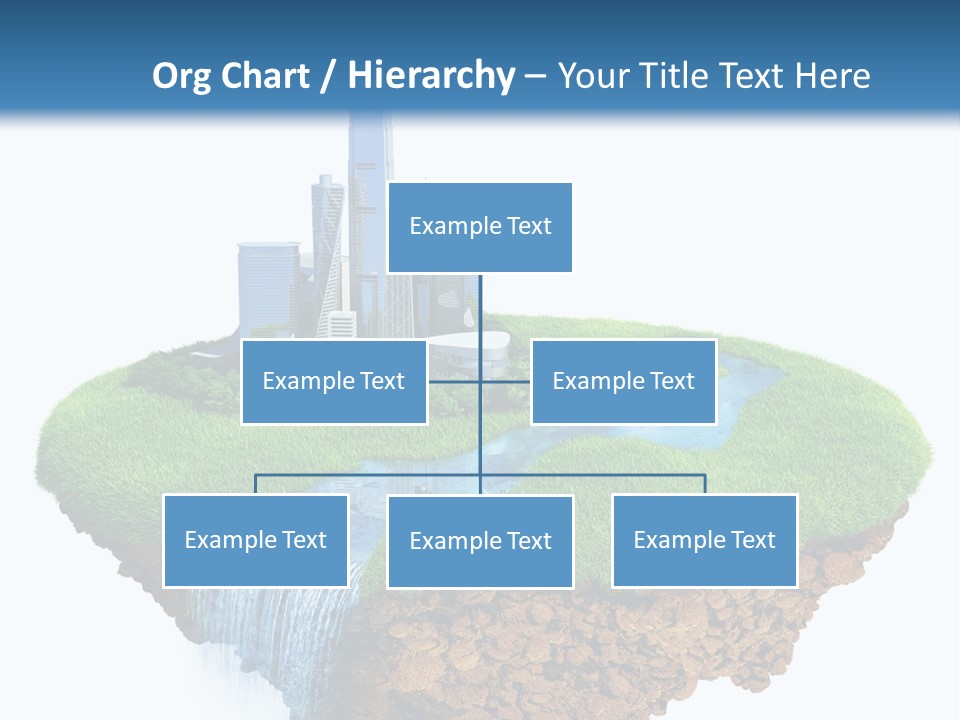 Org Chart / Hierarchy – Your Title Text Here

Example Text

Example Text

Example Text

Example Text

Example Text

Example Text